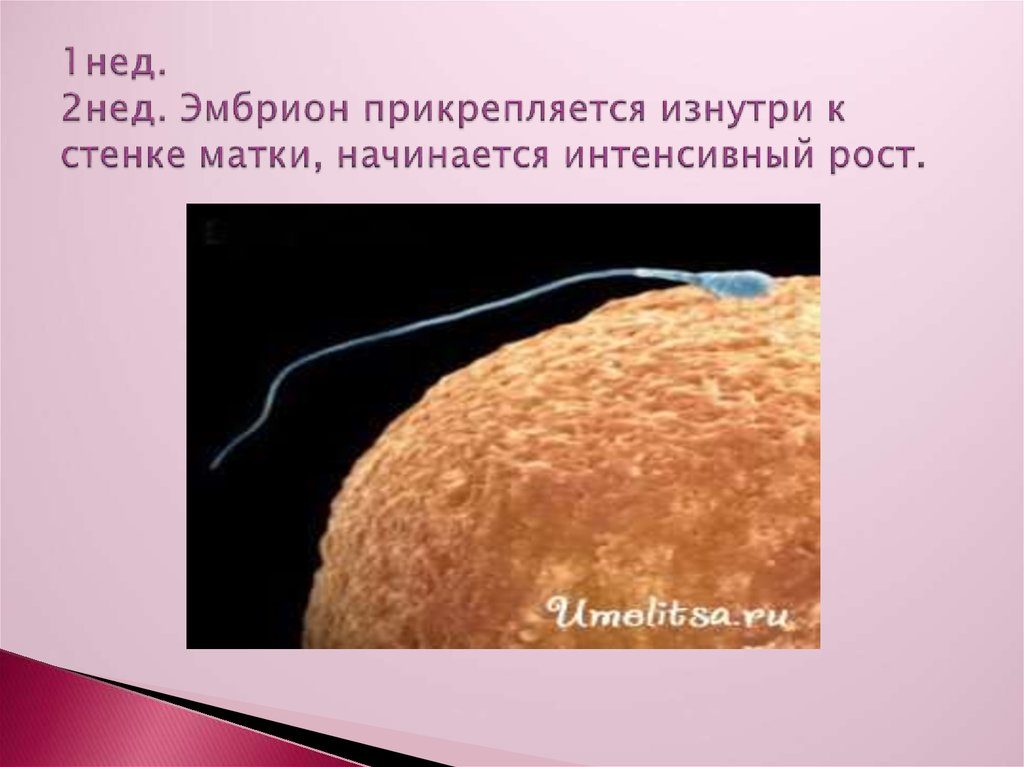 1нед.
2нед. Эмбрион прикрепляется изнутри к стенке матки, начинается интенсивный рост.

Umelitsa.ru